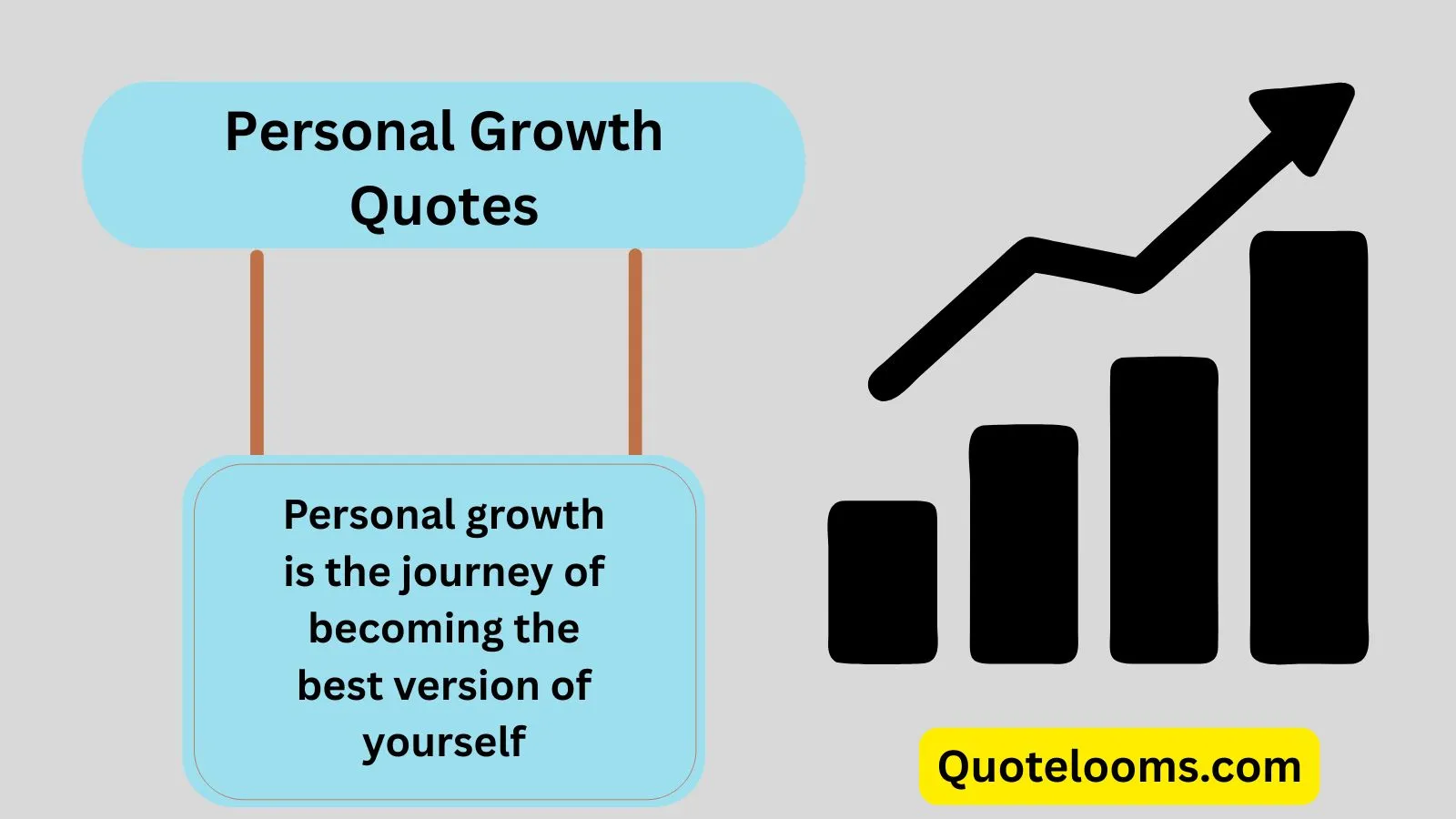 Personal Growth Quotes

Personal growth is the journey of becoming the best version of yourself

Quotelooms.com